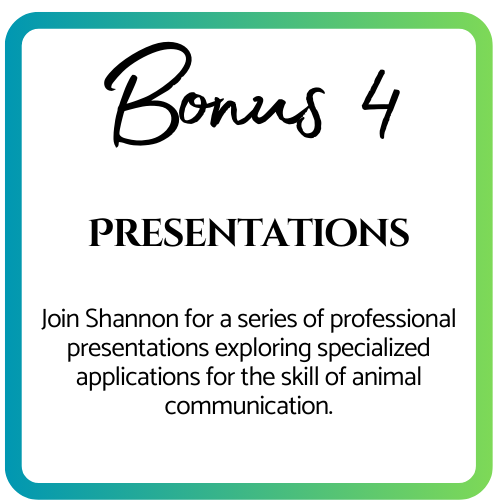 Bonus 4

PRESENTATIONS

Join Shannon for a series of professional presentations exploring specialized applications for the skill of animal communication.